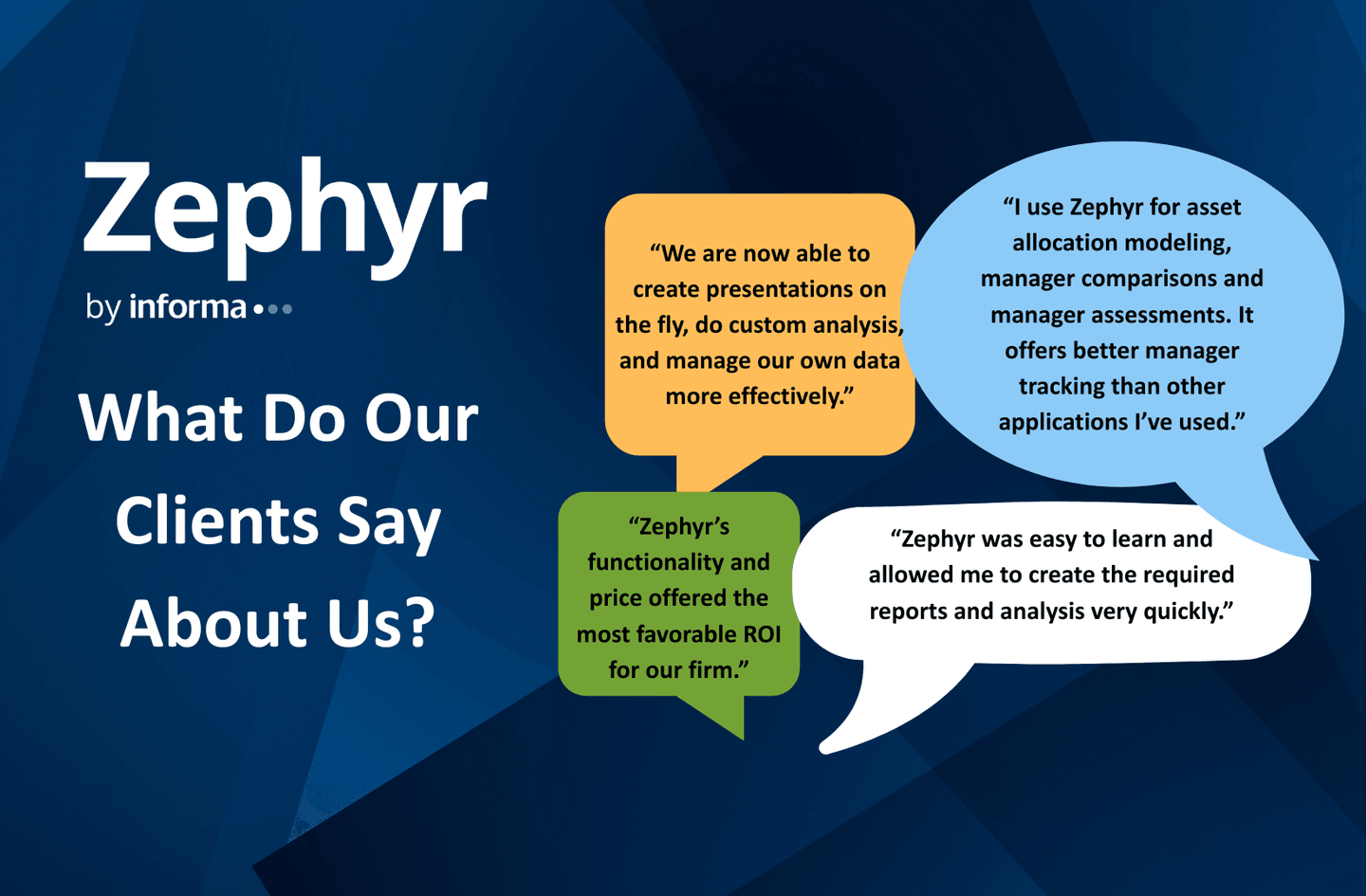 Zephyr
by informa

What Do Our Clients Say About Us?

“We are now able to create presentations on the fly, do custom analysis, and manage our own data more effectively.”

“I use Zephyr for asset allocation modeling, manager comparisons and manager assessments. It offers better manager tracking than other applications I’ve used.”

“Zephyr’s functionality and price offered the most favorable ROI for our firm.”

“Zephyr was easy to learn and allowed me to create the required reports and analysis very quickly.”